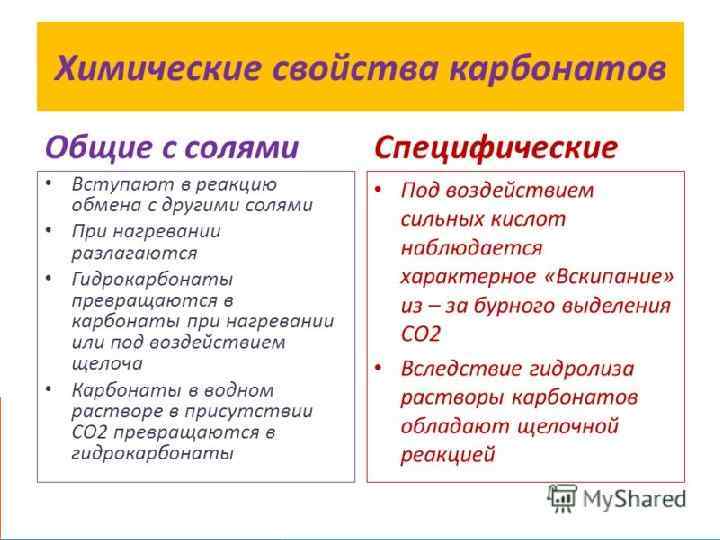 Химические свойства карбонатов

Общие с солями

• Вступают в реакцию обмена с другими солями
• При нагревании разлагаются
• Гидрокарбонаты превращаются в карбонаты при нагревании или под воздействием щелоча
• Карбонаты в водном растворе в присутствии CO2 превращаются в гидрокарбонаты

Специфические

• Под воздействием сильных кислот наблюдается характерное «Вскипание» из – за бурного выделения CO2
• Вследствие гидролиза растворы карбонатов обладают щелочной реакцией

MyShared